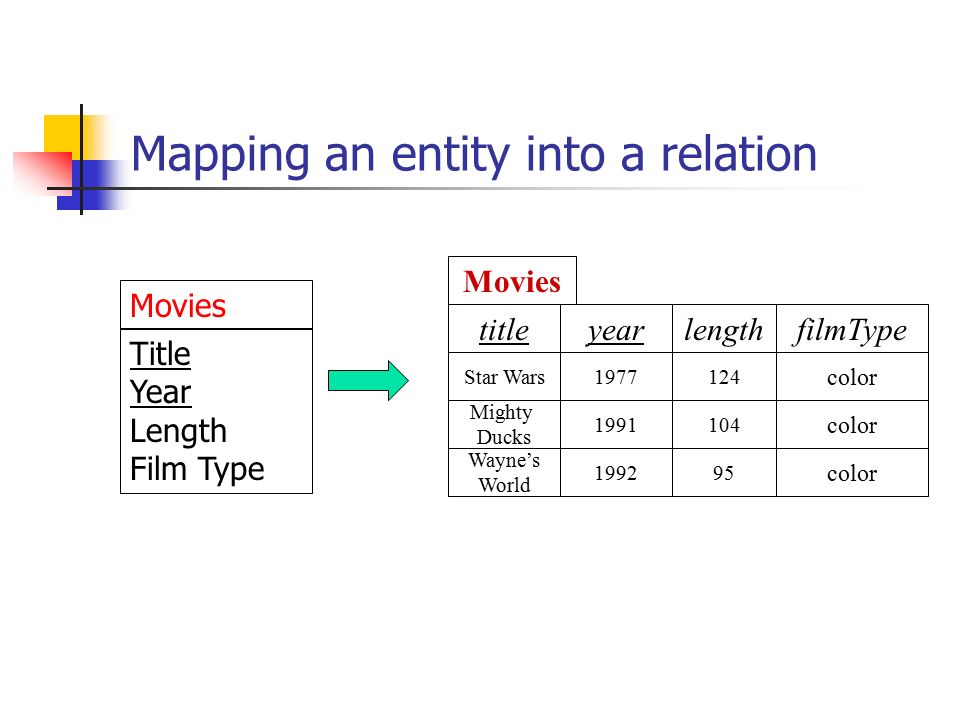 Mapping an entity into a relation

Movies

Title
Year
Length
Film Type

Movies

| title | year | length | filmType |
|---|---|---|---|
| Star Wars | 1977 | 124 | color |
| Mighty Ducks | 1991 | 104 | color |
| Wayne's World | 1992 | 95 | color |